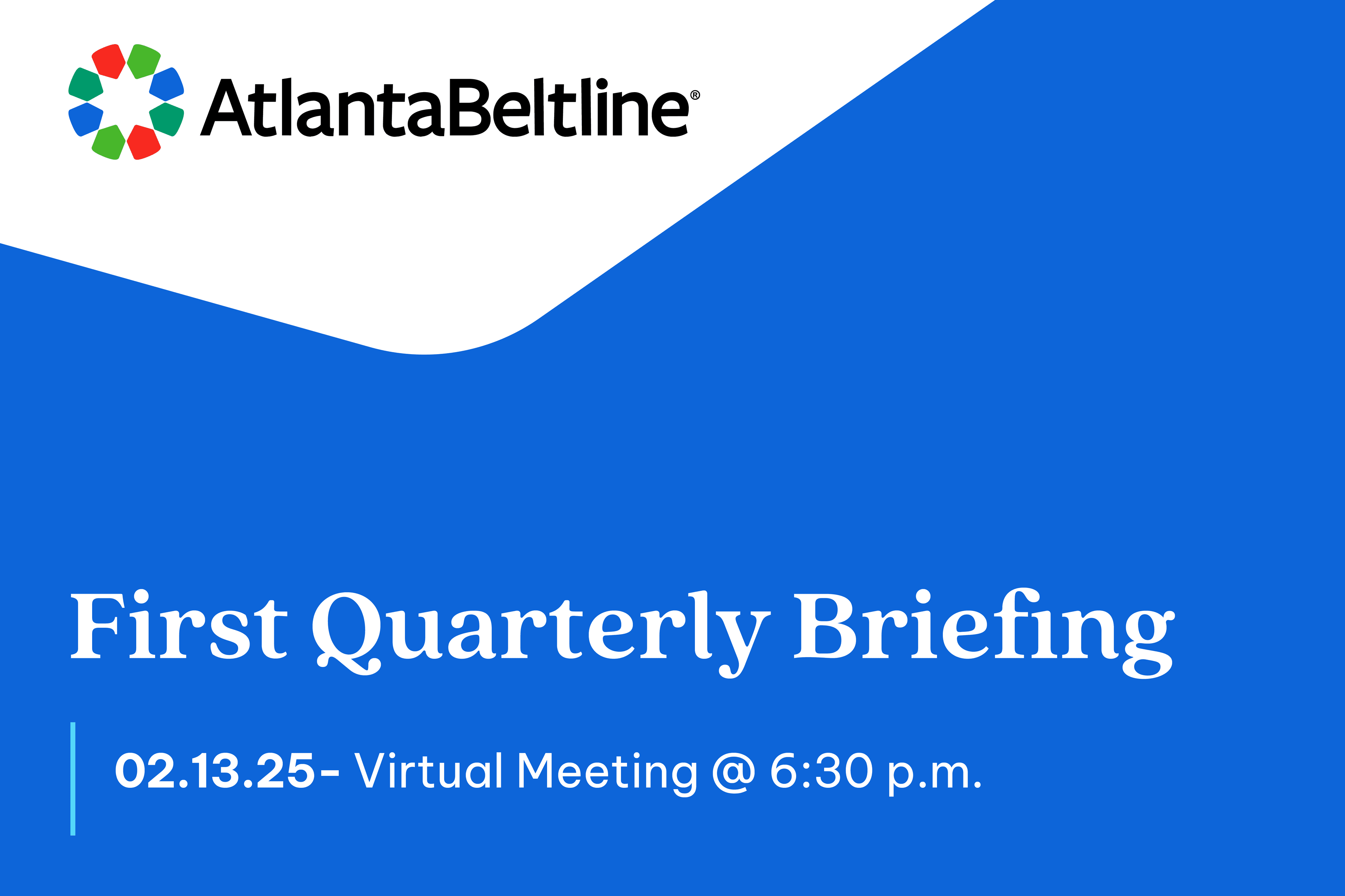 AtlantaBeltline®

First Quarterly Briefing

02.13.25- Virtual Meeting @ 6:30 p.m.